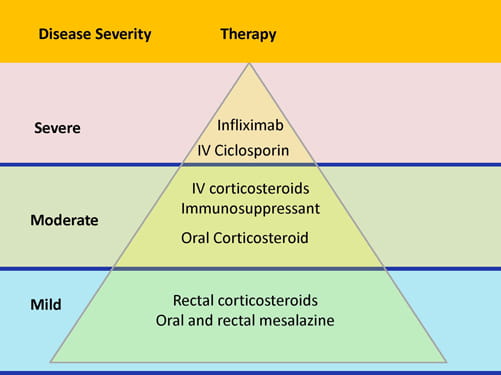 Disease Severity Therapy

Severe

Infliximab
IV Ciclosporin

Moderate

IV corticosteroids
Immunosuppressant
Oral Corticosteroid

Mild

Rectal corticosteroids
Oral and rectal mesalazine